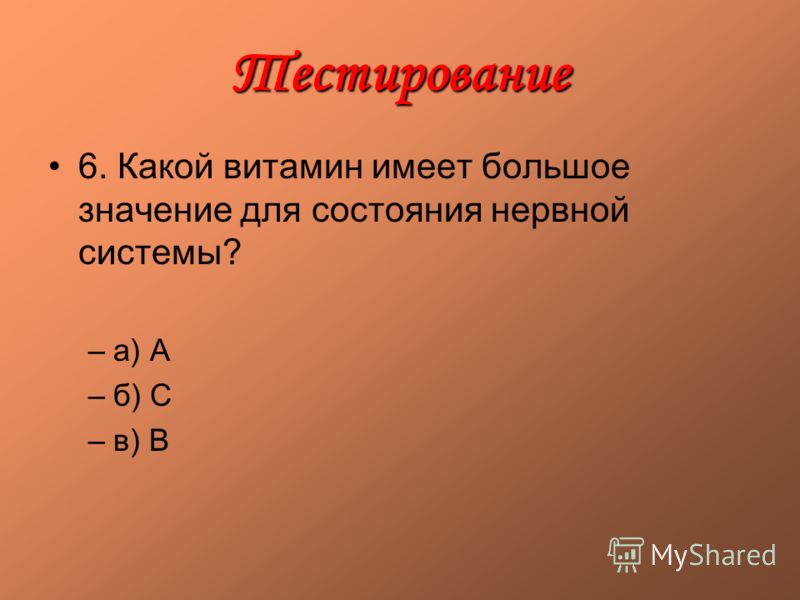 Тестирование

• 6. Какой витамин имеет большое значение для состояния нервной системы?

– а) А
– б) С
– в) В

MyShared